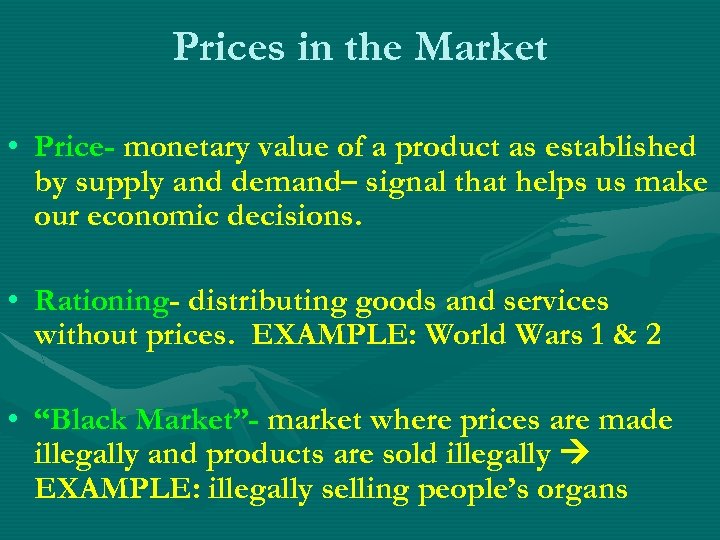 Prices in the Market

• Price- monetary value of a product as established by supply and demand– signal that helps us make our economic decisions.

• Rationing- distributing goods and services without prices. EXAMPLE: World Wars 1 & 2

• “Black Market”- market where prices are made illegally and products are sold illegally → EXAMPLE: illegally selling people’s organs